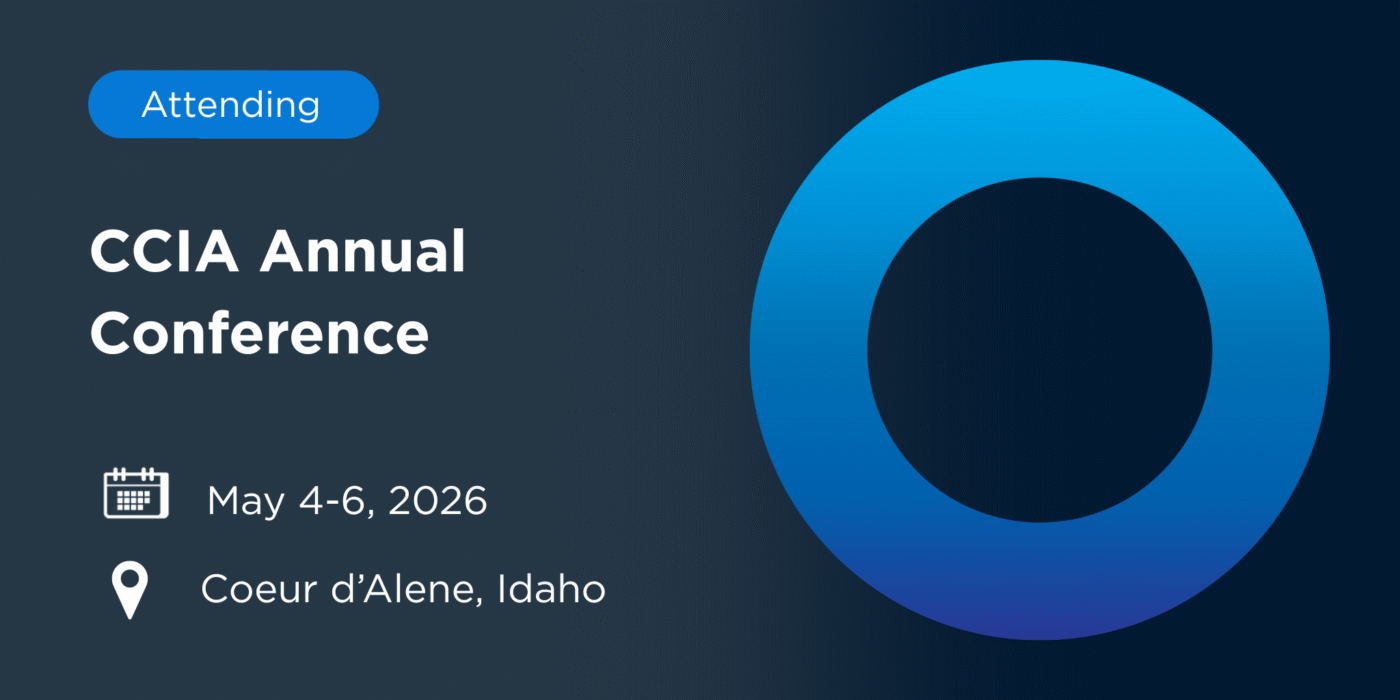 Attending

CCIA Annual Conference

May 4-6, 2026

Coeur d’Alene, Idaho